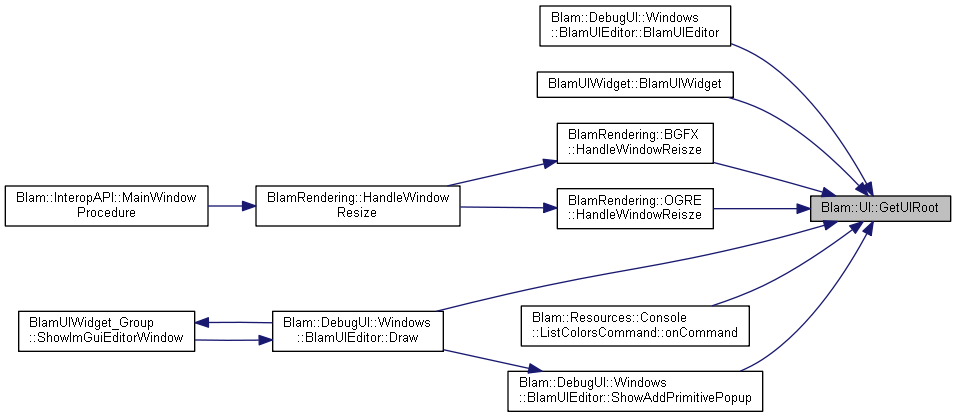 Blam::DebugUI::Windows ::BlamUIEditor::BlamUIEditor

BlamUIWidget::BlamUIWidget

BlamRendering::BGFX ::HandleWindowReisze

Blam::InteropAPI::MainWindow Procedure

BlamRendering::HandleWindow Resize

BlamRendering::OGRE ::HandleWindowReisze

Blam::UI::GetUIRoot

BlamUIWidget_Group ::ShowImGuiEditorWindow

Blam::DebugUI::Windows ::BlamUIEditor::Draw

Blam::Resources::Console ::ListColorsCommand::onCommand

Blam::DebugUI::Windows ::BlamUIEditor::ShowAddPrimitivePopup